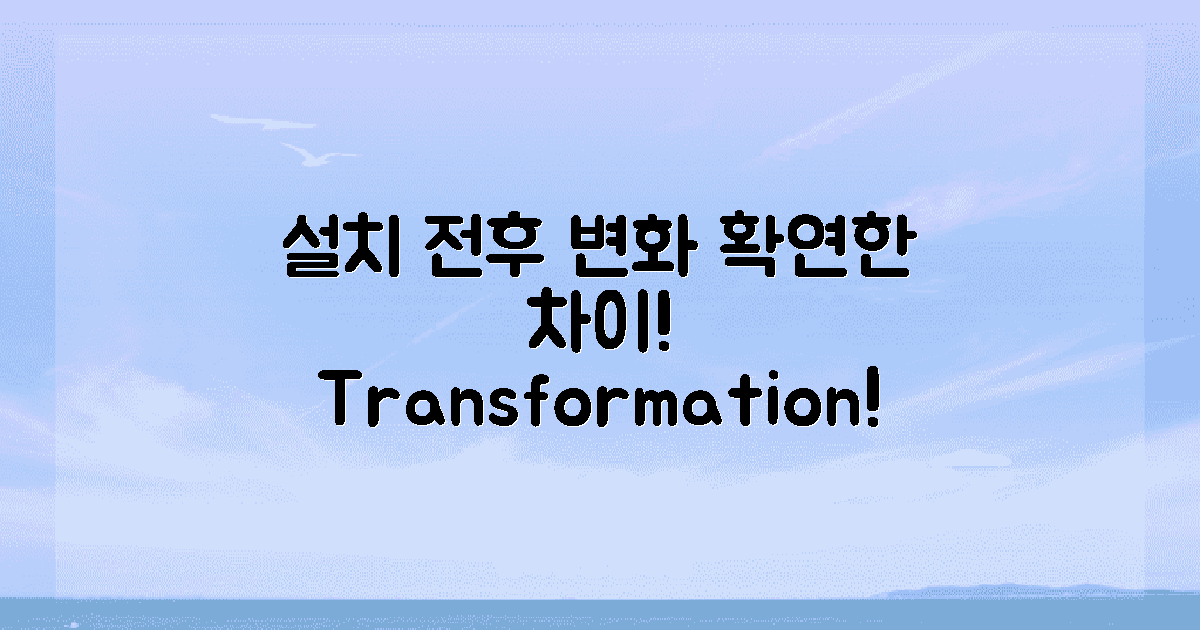 설치 전후 변화 확연한 차이! Transformation!